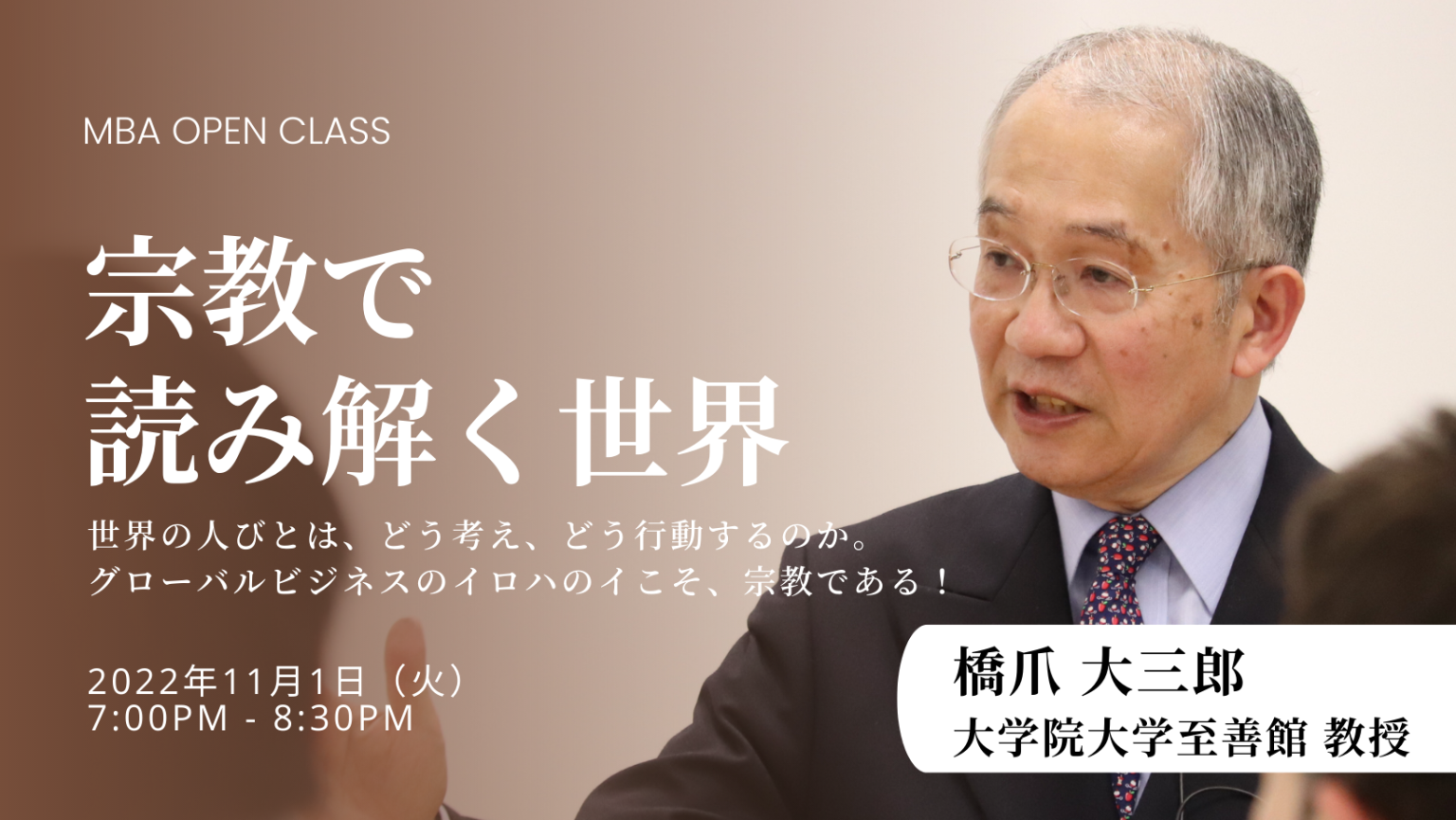 MBA OPEN CLASS

宗教で
読み解く世界

世界の人びとは、どう考え、どう行動するのか。
グローバルビジネスのイロハのイこそ、宗教である！

2022年11月1日（火）
7:00PM - 8:30PM

橋爪 大三郎
大学院大学至善館 教授